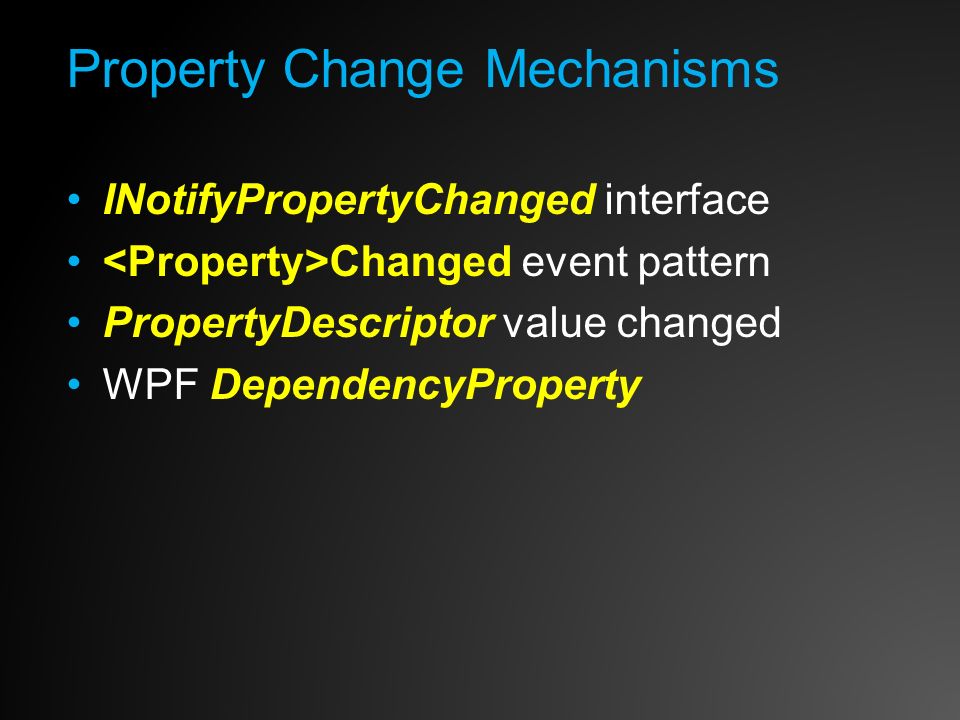 Property Change Mechanisms

• INotifyPropertyChanged interface
• <Property>Changed event pattern
• PropertyDescriptor value changed
• WPF DependencyProperty